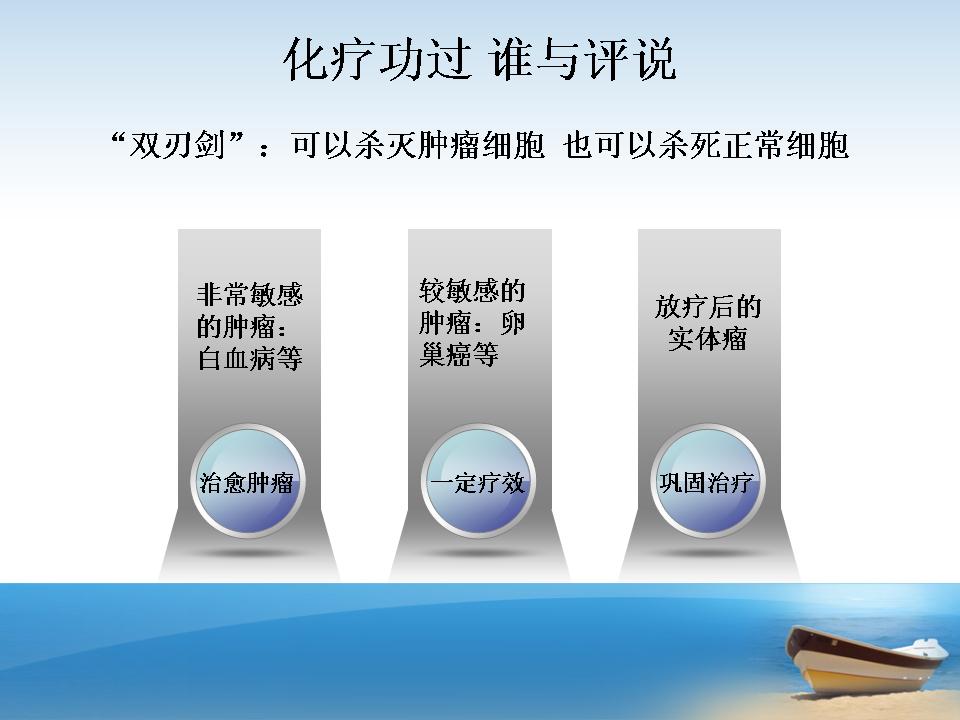 化疗功过 谁与评说

“双刃剑”：可以杀灭肿瘤细胞 也可以杀死正常细胞

非常敏感的肿瘤：白血病等

治愈肿瘤

较敏感的肿瘤：卵巢癌等

一定疗效

放疗后的实体瘤

巩固治疗